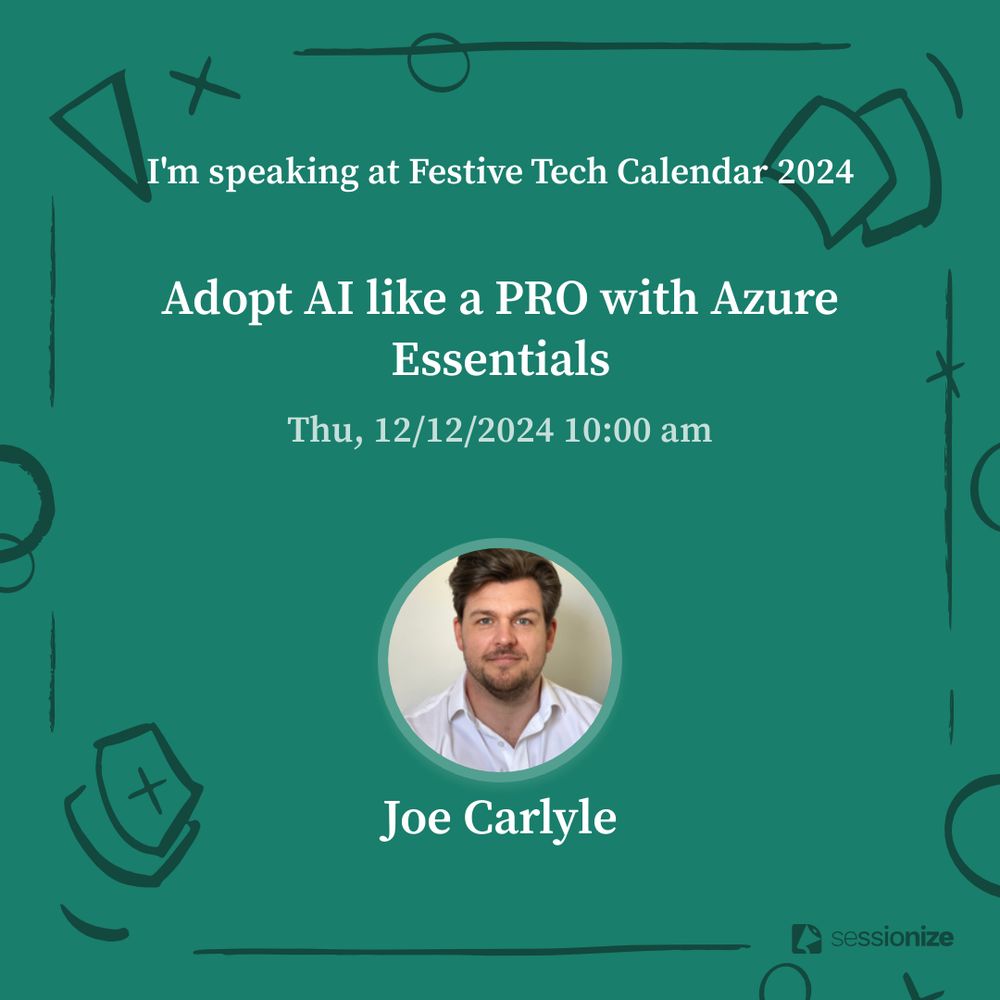 I'm speaking at Festive Tech Calendar 2024

Adopt AI like a PRO with Azure Essentials

Thu, 12/12/2024 10:00 am

Joe Carlyle

sessionize